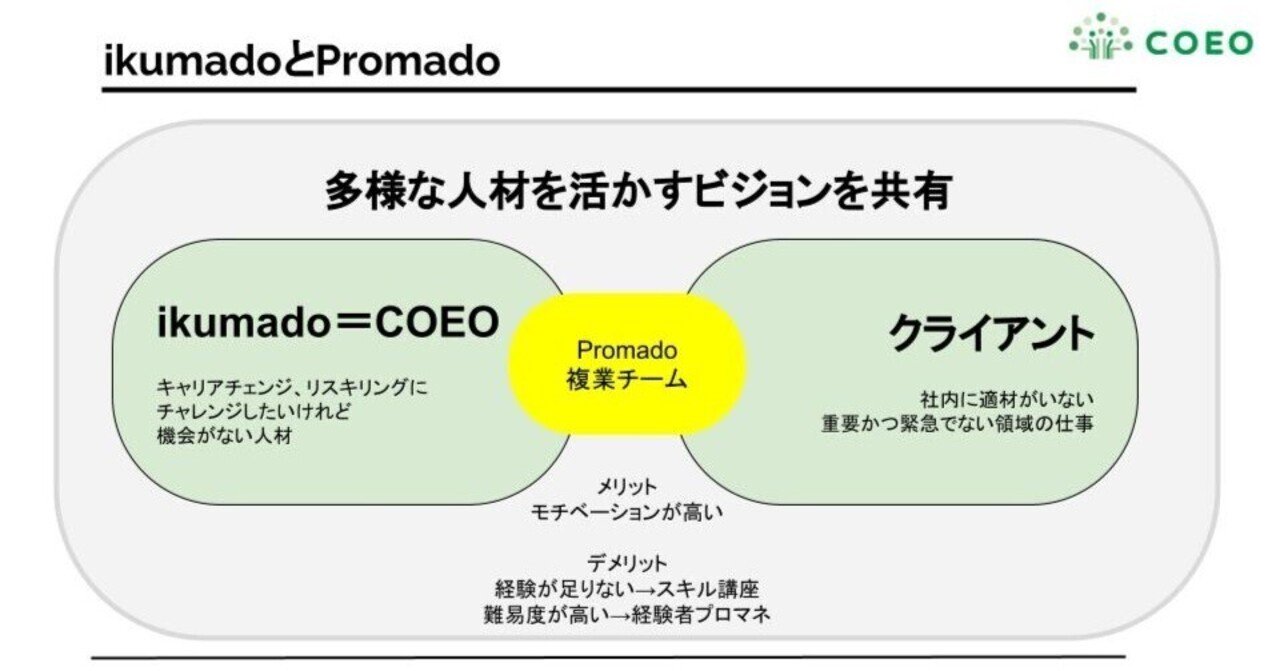 ikumadoとPromado

COEO

多様な人材を活かすビジョンを共有

ikumado＝COEO

キャリアチェンジ、リスキリングにチャレンジしたいけれど機会がない人材

Promado
複業チーム

クライアント

社内に適材がいない
重要かつ緊急でない領域の仕事

メリット
モチベーションが高い

デメリット
経験が足りない→スキル講座
難易度が高い→経験者プロマネ